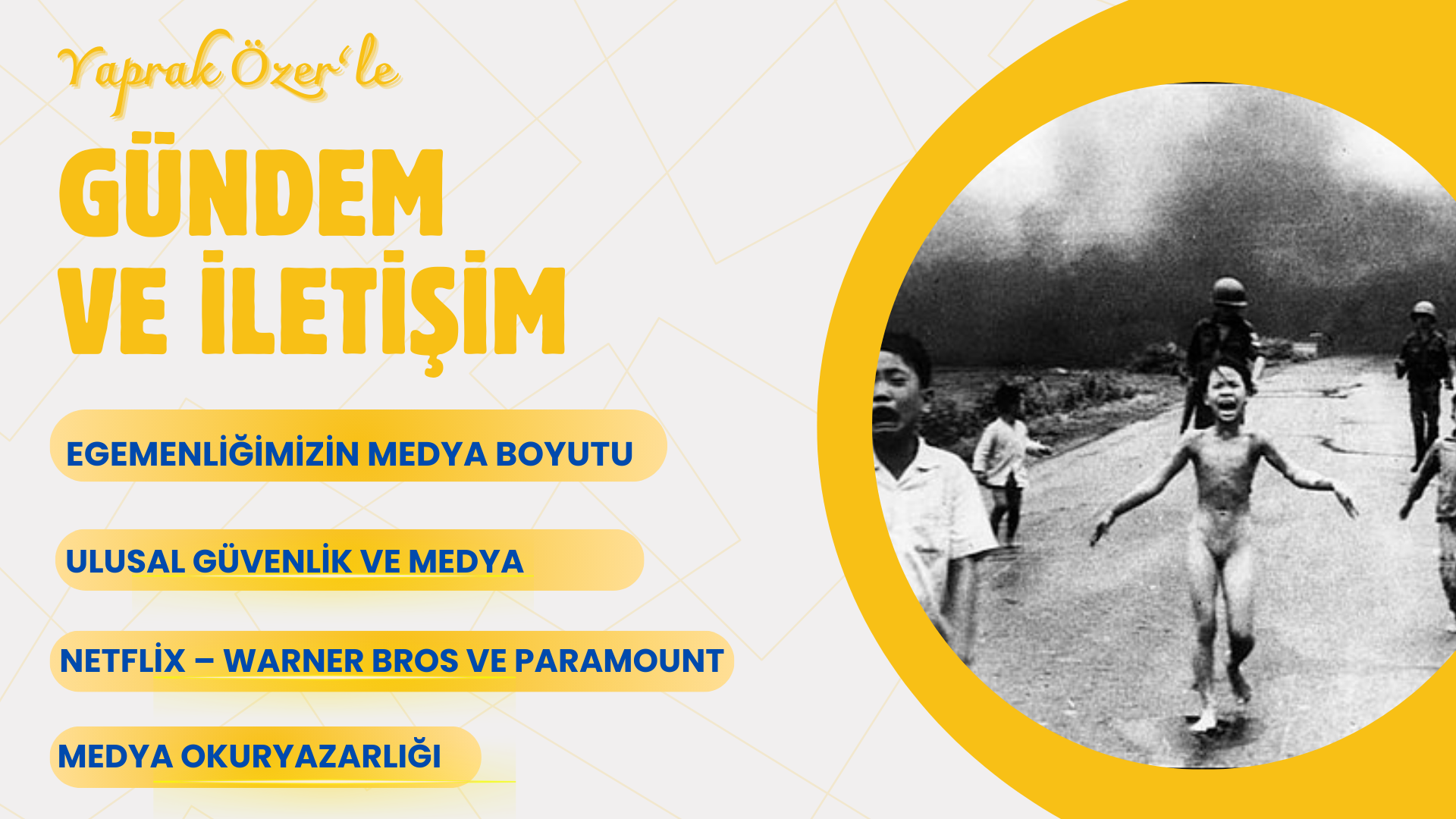 Yaprak Özer'le

GÜNDEM VE İLETİŞİM

EGEMENLİĞİMİZİN MEDYA BOYUTU

ULUSAL GÜVENLİK VE MEDYA

NETFLİX – WARNER BROS VE PARAMOUNT

MEDYA OKURYAZARLIĞI